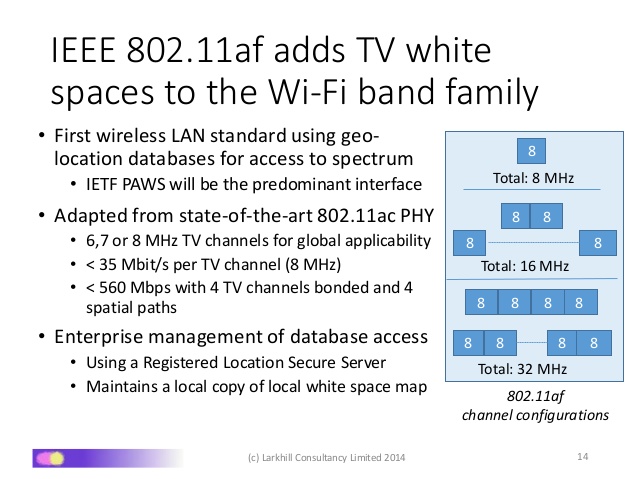 IEEE 802.11af adds TV white spaces to the Wi-Fi band family

• First wireless LAN standard using geo-location databases for access to spectrum
  • IETF PAWS will be the predominant interface
• Adapted from state-of-the-art 802.11ac PHY
  • 6,7 or 8 MHz TV channels for global applicability
  • < 35 Mbit/s per TV channel (8 MHz)
  • < 560 Mbps with 4 TV channels bonded and 4 spatial paths
• Enterprise management of database access
  • Using a Registered Location Secure Server
  • Maintains a local copy of local white space map

8
Total: 8 MHz
8 8
8 8
Total: 16 MHz
8 8 8 8
8 8 8 8
Total: 32 MHz

802.11af
channel configurations

(c) Larkhill Consultancy Limited 2014

14